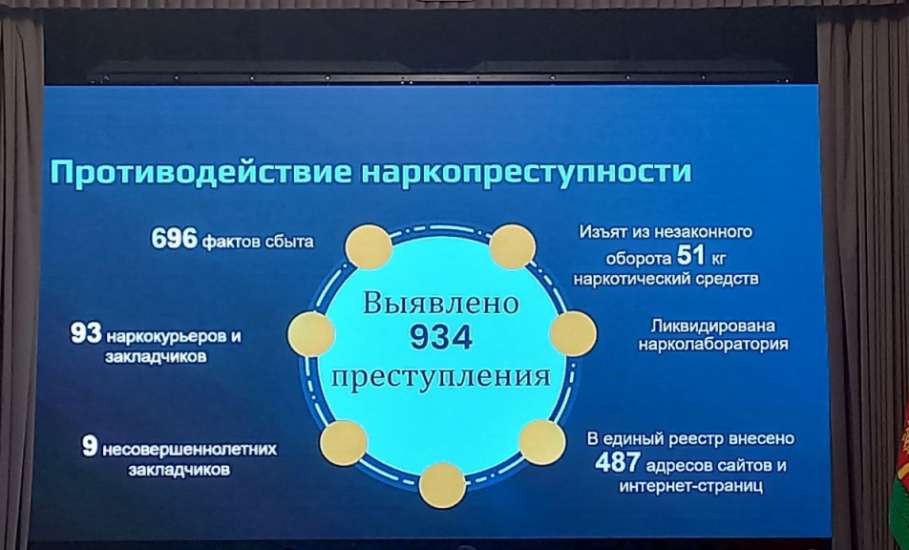 Противодействие наркопреступности

696 фактов сбыта

93 наркокурьеров и закладчиков

9 несовершеннолетних закладчиков

Выявлено 934 преступления

Изъят из незаконного оборота 51 кг наркотический средств

Ликвидирована нарколаборатория

В единый реестр внесено 487 адресов сайтов и интернет-страниц